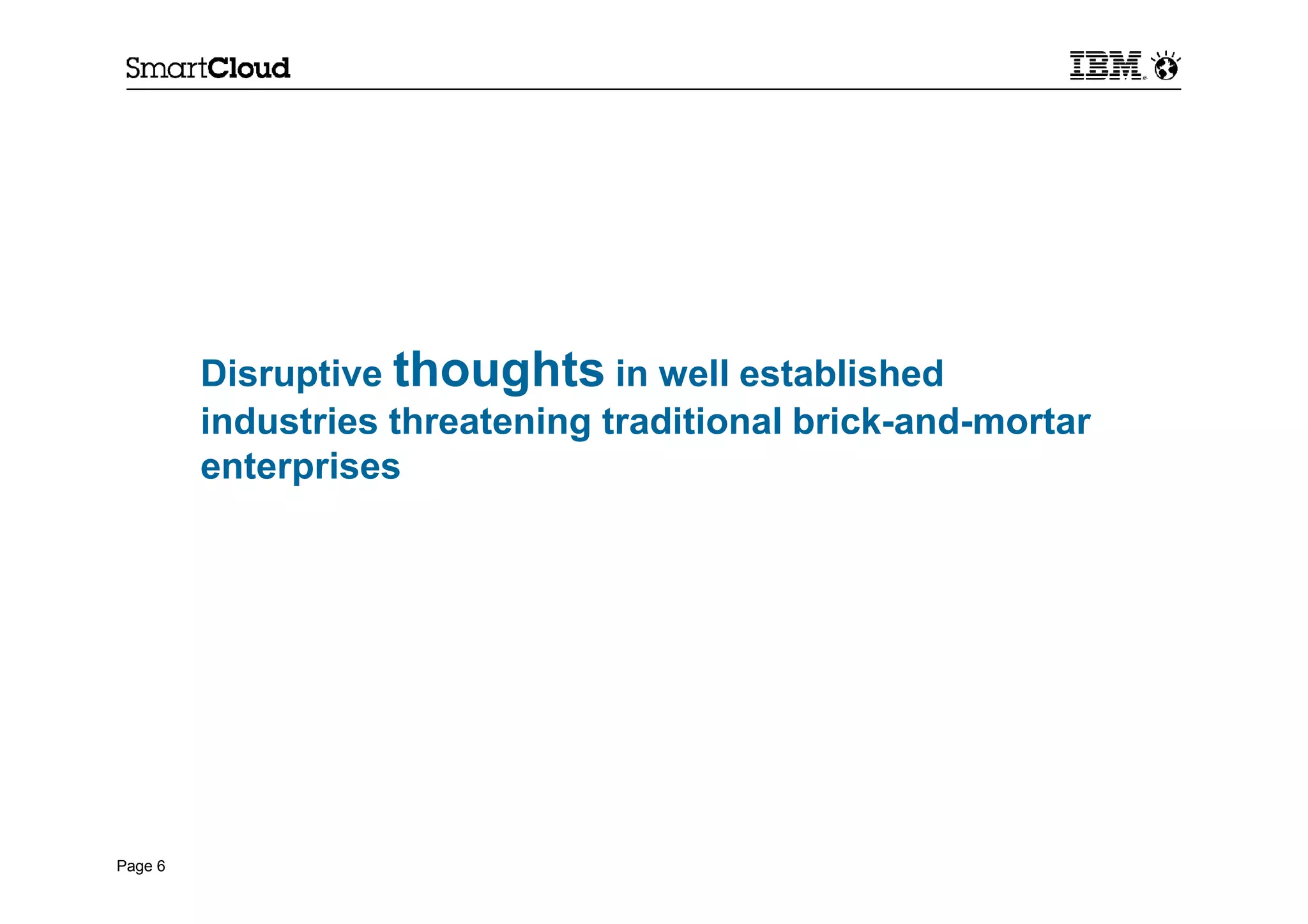 SmartCloud

IBM

Disruptive thoughts in well established industries threatening traditional brick-and-mortar enterprises

Page 6